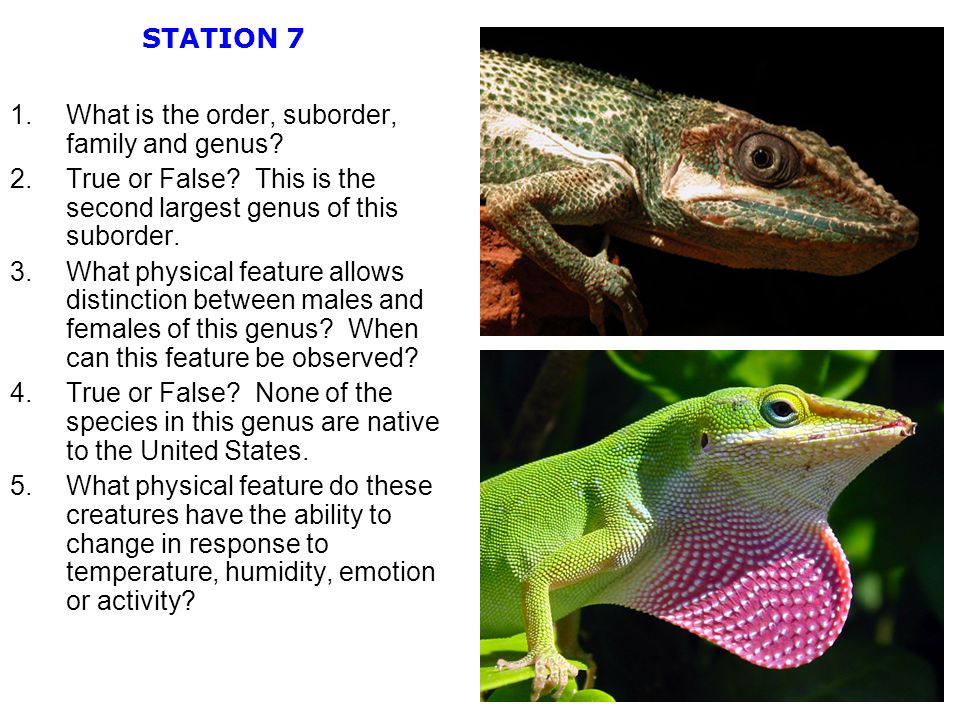 STATION 7

1. What is the order, suborder, family and genus?
2. True or False? This is the second largest genus of this suborder.
3. What physical feature allows distinction between males and females of this genus? When can this feature be observed?
4. True or False? None of the species in this genus are native to the United States.
5. What physical feature do these creatures have the ability to change in response to temperature, humidity, emotion or activity?